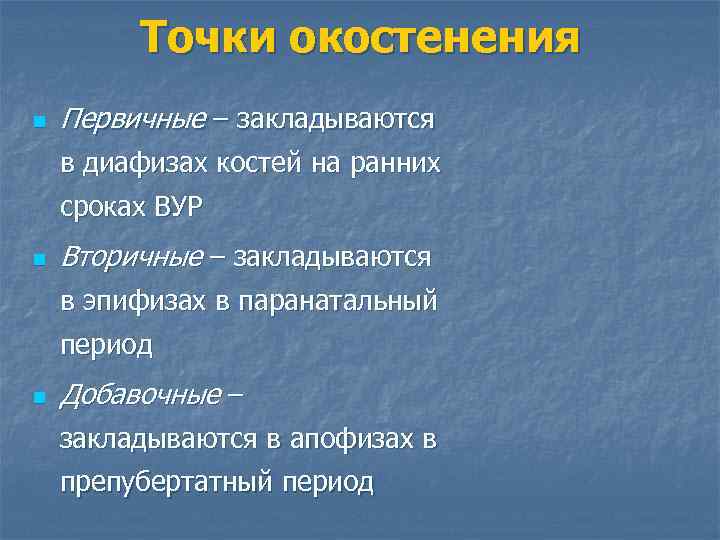 Точки окостенения

Первичные – закладываются в диафизах костей на ранних сроках ВУР

Вторичные – закладываются в эпифизах в паранатальный период

Добавочные – закладываются в апофизах в препубертатный период